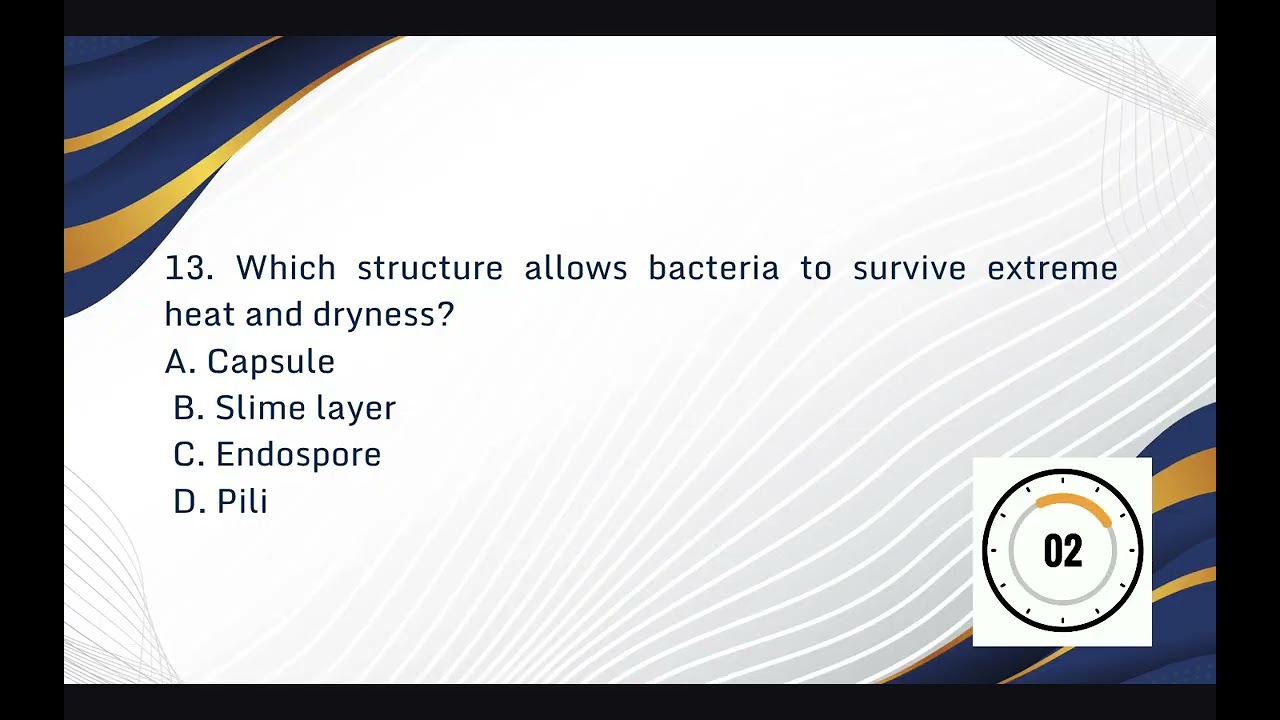 13. Which structure allows bacteria to survive extreme heat and dryness?
A. Capsule
B. Slime layer
C. Endospore
D. Pili

02